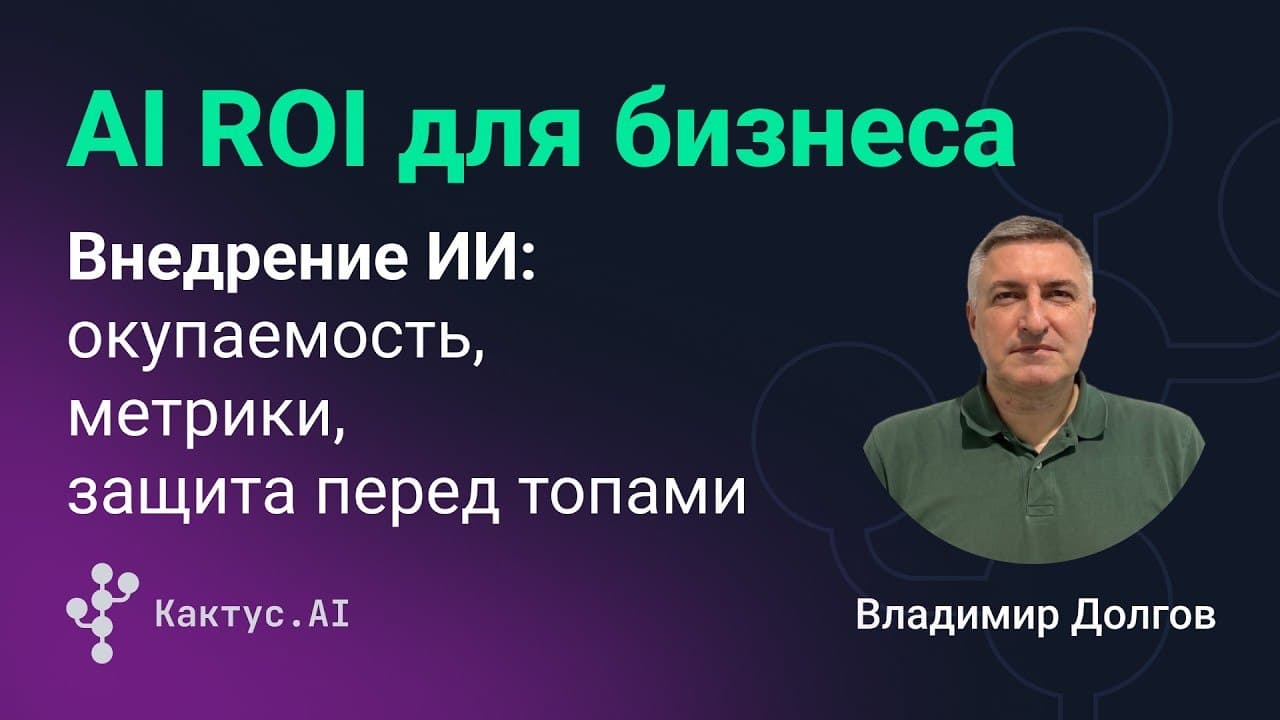 AI ROI для бизнеса

Внедрение ИИ:
окупаемость,
метрики,
защита перед топами

Кактус.AI

Владимир Долгов